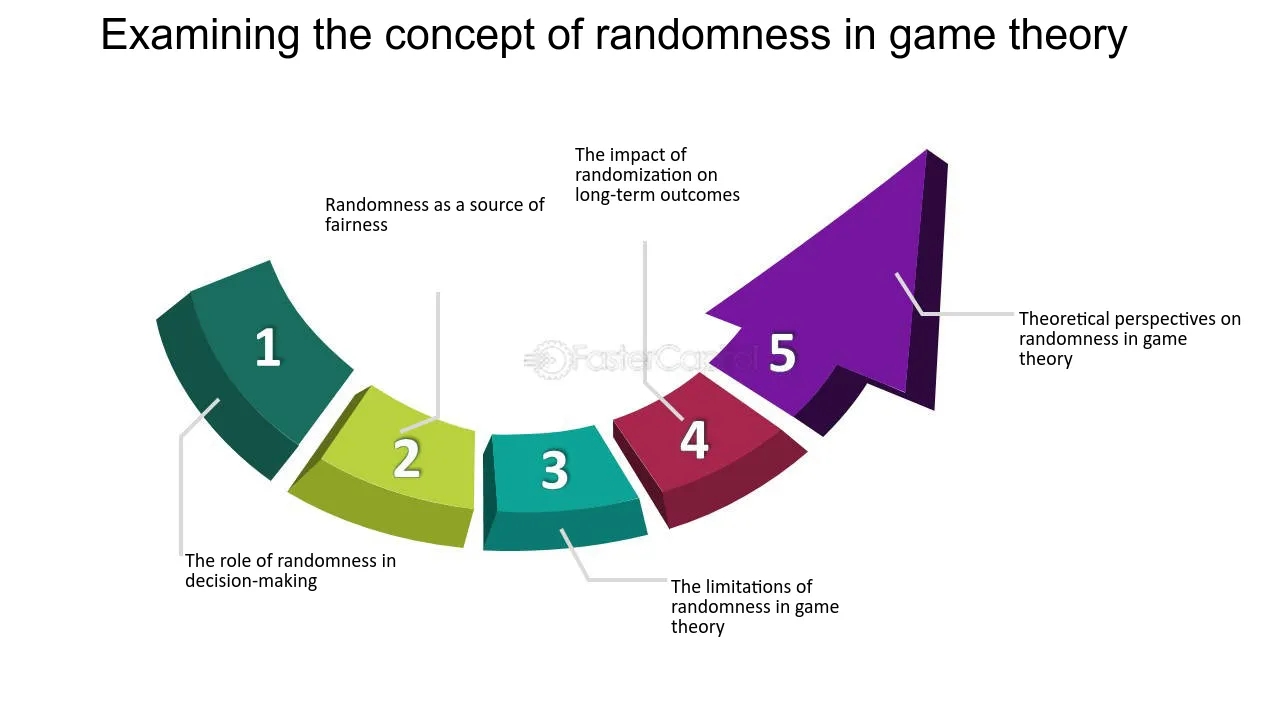 Examining the concept of randomness in game theory

1
The role of randomness in decision-making

2
Randomness as a source of fairness

3
The limitations of randomness in game theory

4
The impact of randomization on long-term outcomes

5
Theoretical perspectives on randomness in game theory

FasterCapital